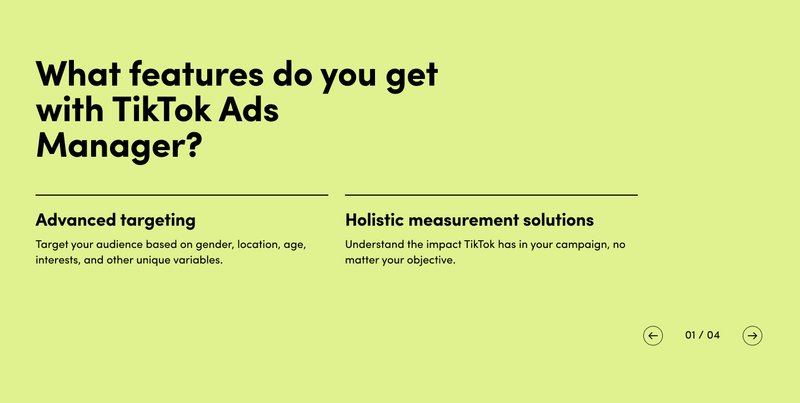 What features do you get with TikTok Ads Manager?

Advanced targeting

Target your audience based on gender, location, age, interests, and other unique variables.

Holistic measurement solutions

Understand the impact TikTok has in your campaign, no matter your objective.

01 / 04